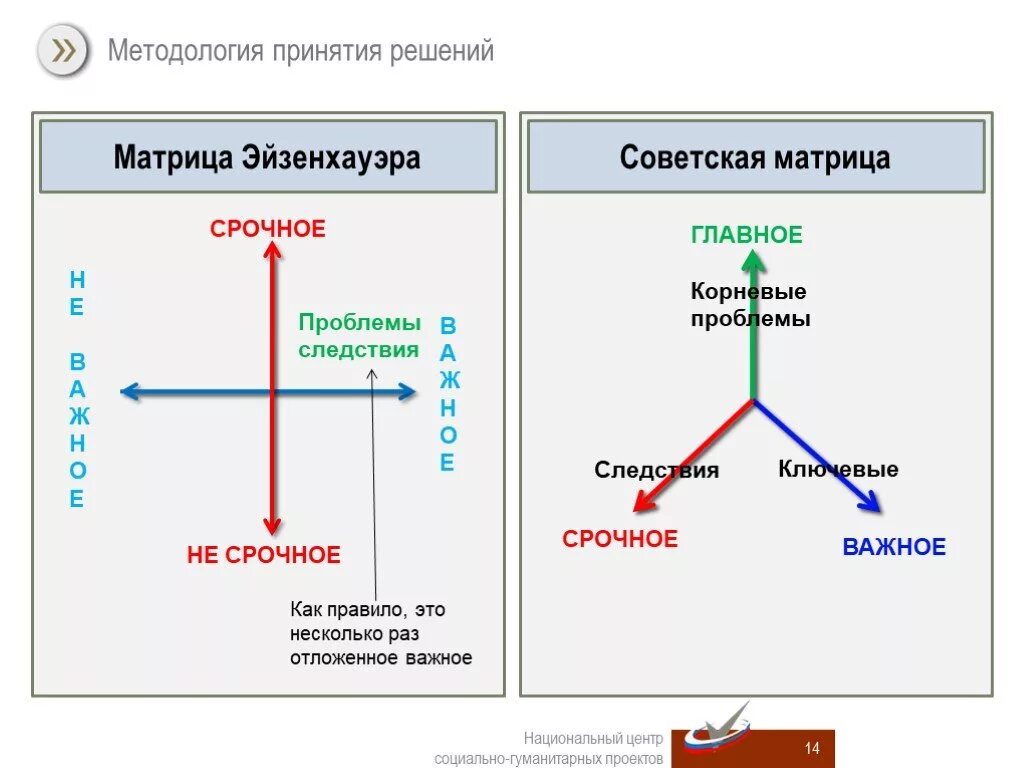 Методология принятия решений

Матрица Эйзенхауэра

СРОЧНОЕ

НЕ ВАЖНОЕ

Проблемы следствия

ВАЖНОЕ

НЕ СРОЧНОЕ

Как правило, это несколько раз отложенное важное

Советская матрица

ГЛАВНОЕ

Корневые проблемы

Следствия

Ключевые

СРОЧНОЕ

ВАЖНОЕ

Национальный центр социально-гуманитарных проектов

14